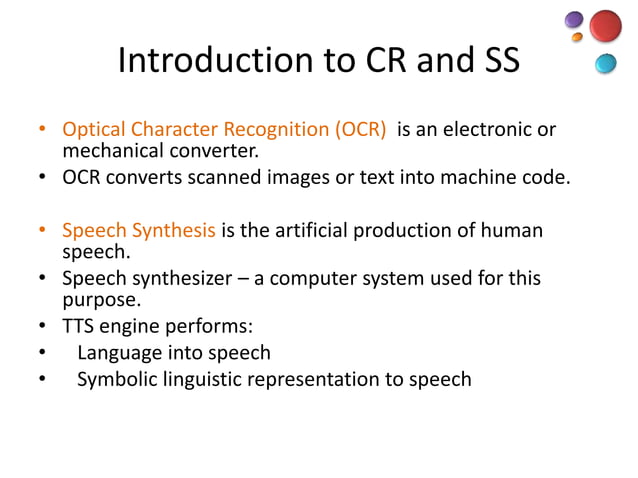 Introduction to CR and SS

• Optical Character Recognition (OCR) is an electronic or mechanical converter.
• OCR converts scanned images or text into machine code.

• Speech Synthesis is the artificial production of human speech.
• Speech synthesizer – a computer system used for this purpose.
• TTS engine performs:
• Language into speech
• Symbolic linguistic representation to speech